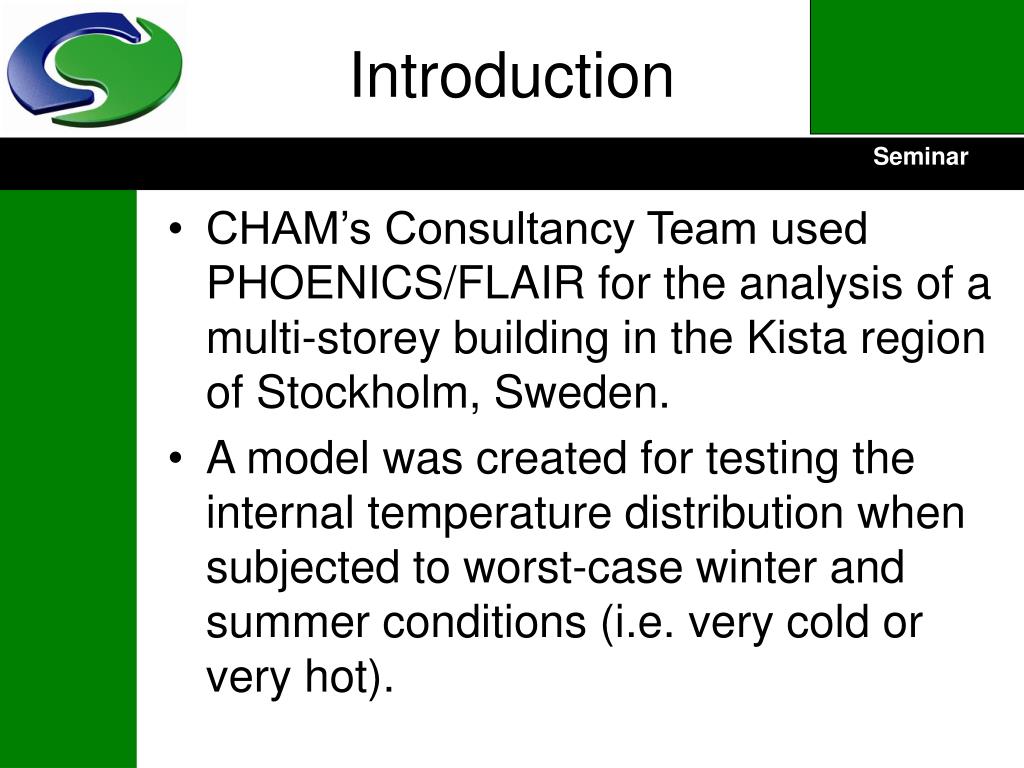 Introduction

Seminar

• CHAM’s Consultancy Team used PHOENICS/FLAIR for the analysis of a multi-storey building in the Kista region of Stockholm, Sweden.

• A model was created for testing the internal temperature distribution when subjected to worst-case winter and summer conditions (i.e. very cold or very hot).